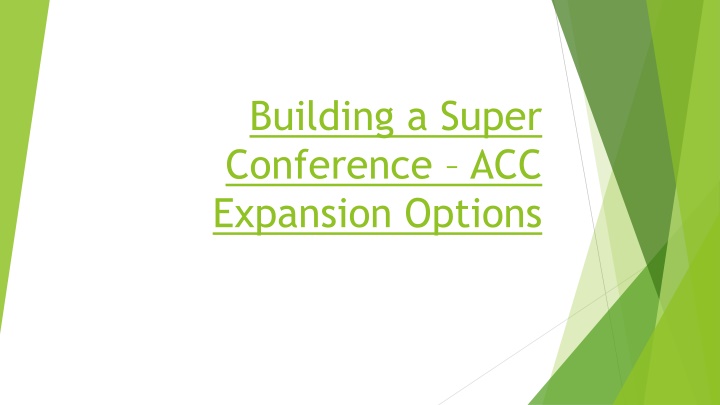 Building a Super Conference – ACC Expansion Options